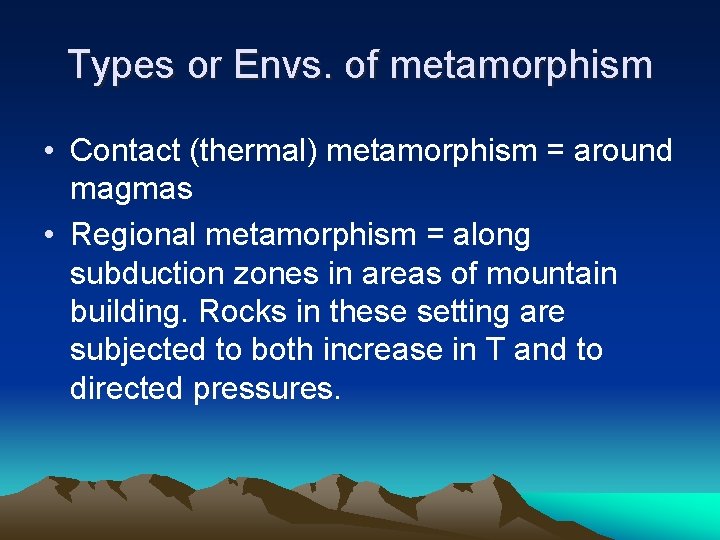 Types or Envs. of metamorphism

• Contact (thermal) metamorphism = around magmas

• Regional metamorphism = along subduction zones in areas of mountain building. Rocks in these setting are subjected to both increase in T and to directed pressures.